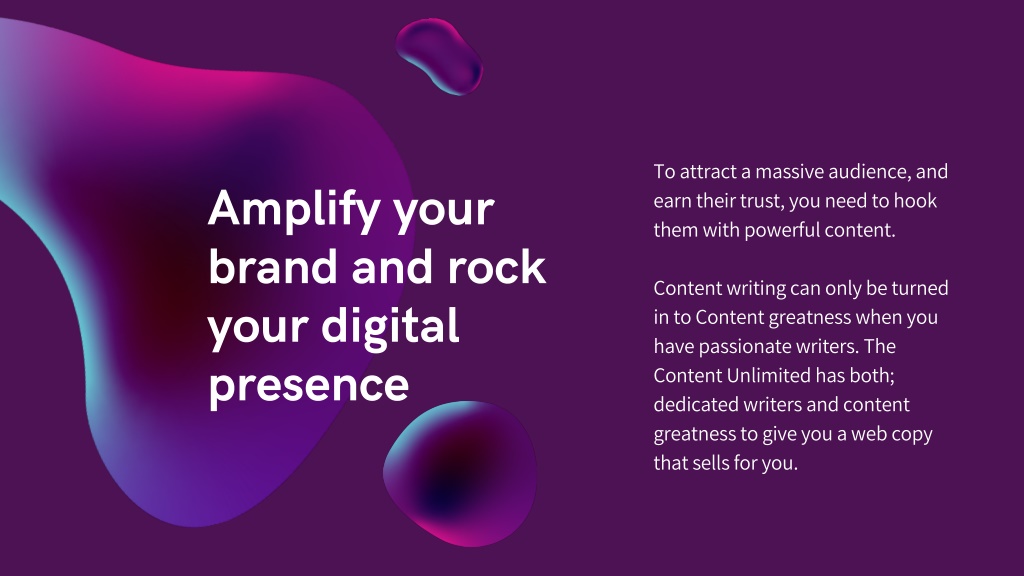 Amplify your brand and rock your digital presence

To attract a massive audience, and earn their trust, you need to hook them with powerful content.

Content writing can only be turned in to Content greatness when you have passionate writers. The Content Unlimited has both; dedicated writers and content greatness to give you a web copy that sells for you.